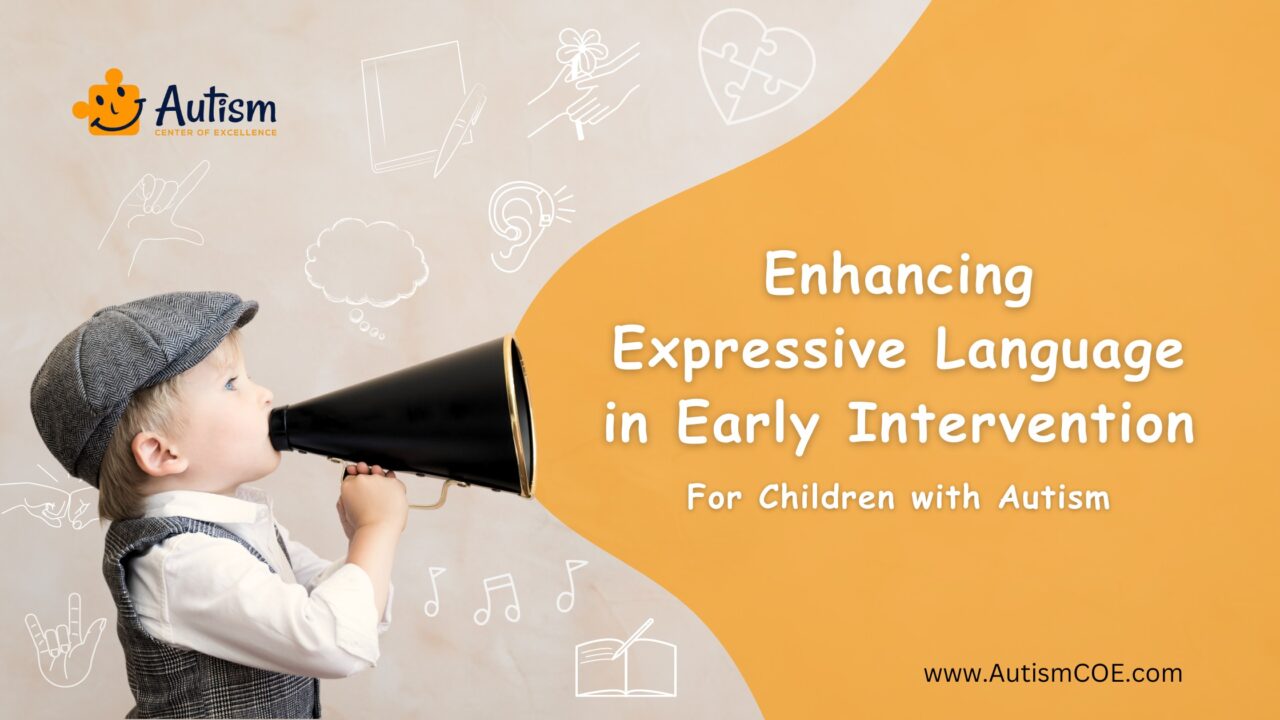 Autism
CENTER OF EXCELLENCE

Enhancing Expressive Language in Early Intervention

For Children with Autism

www.AutismCOE.com